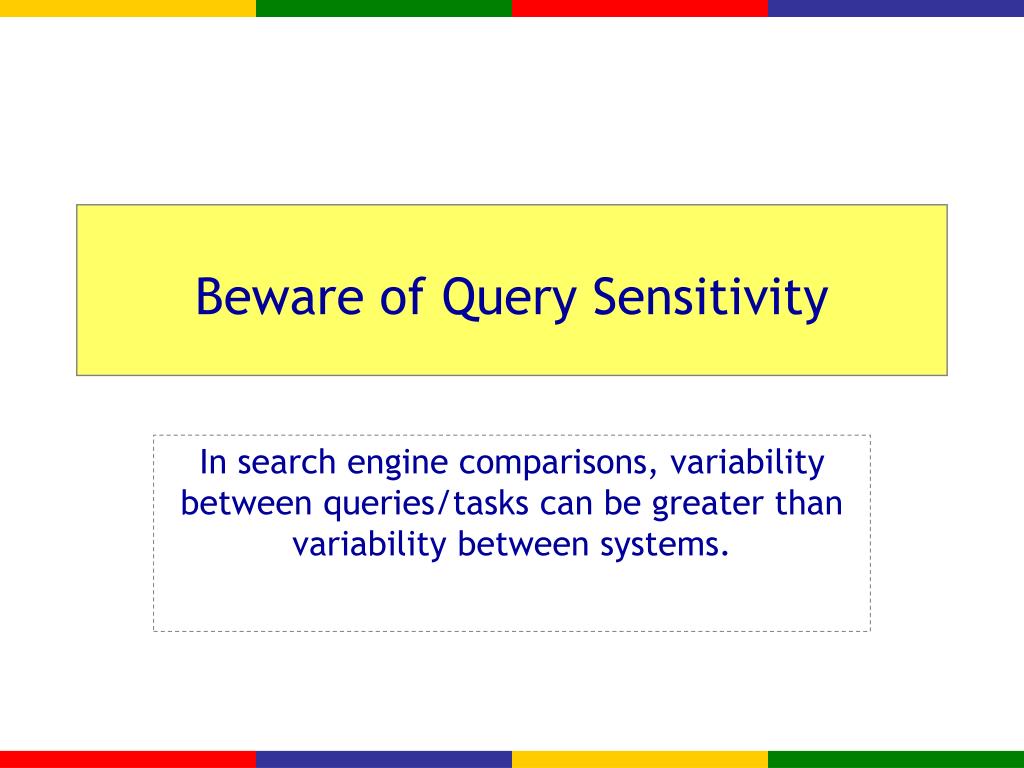 Beware of Query Sensitivity

In search engine comparisons, variability between queries/tasks can be greater than variability between systems.